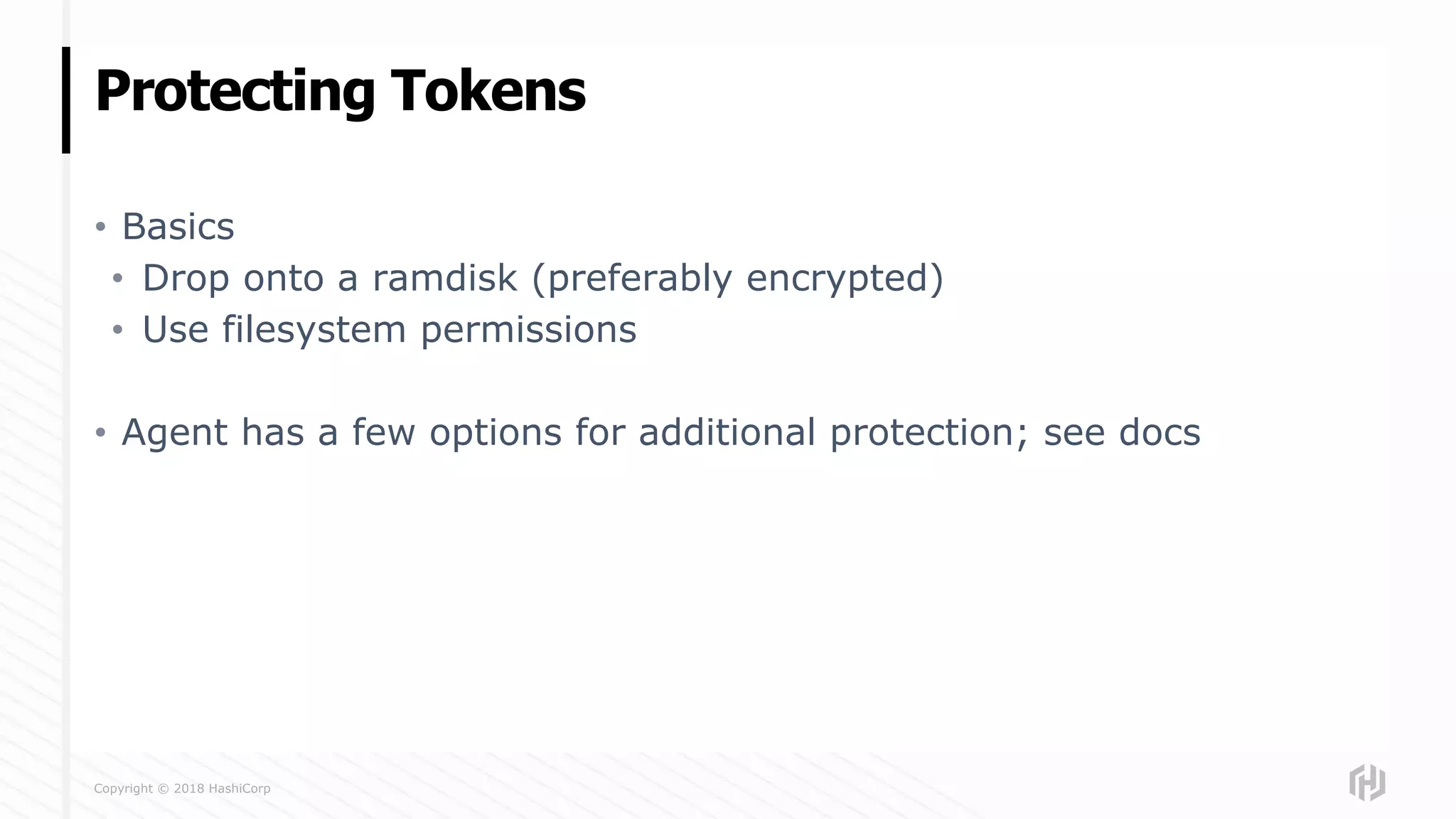 Protecting Tokens

• Basics
  • Drop onto a ramdisk (preferably encrypted)
  • Use filesystem permissions

• Agent has a few options for additional protection; see docs

Copyright © 2018 HashiCorp